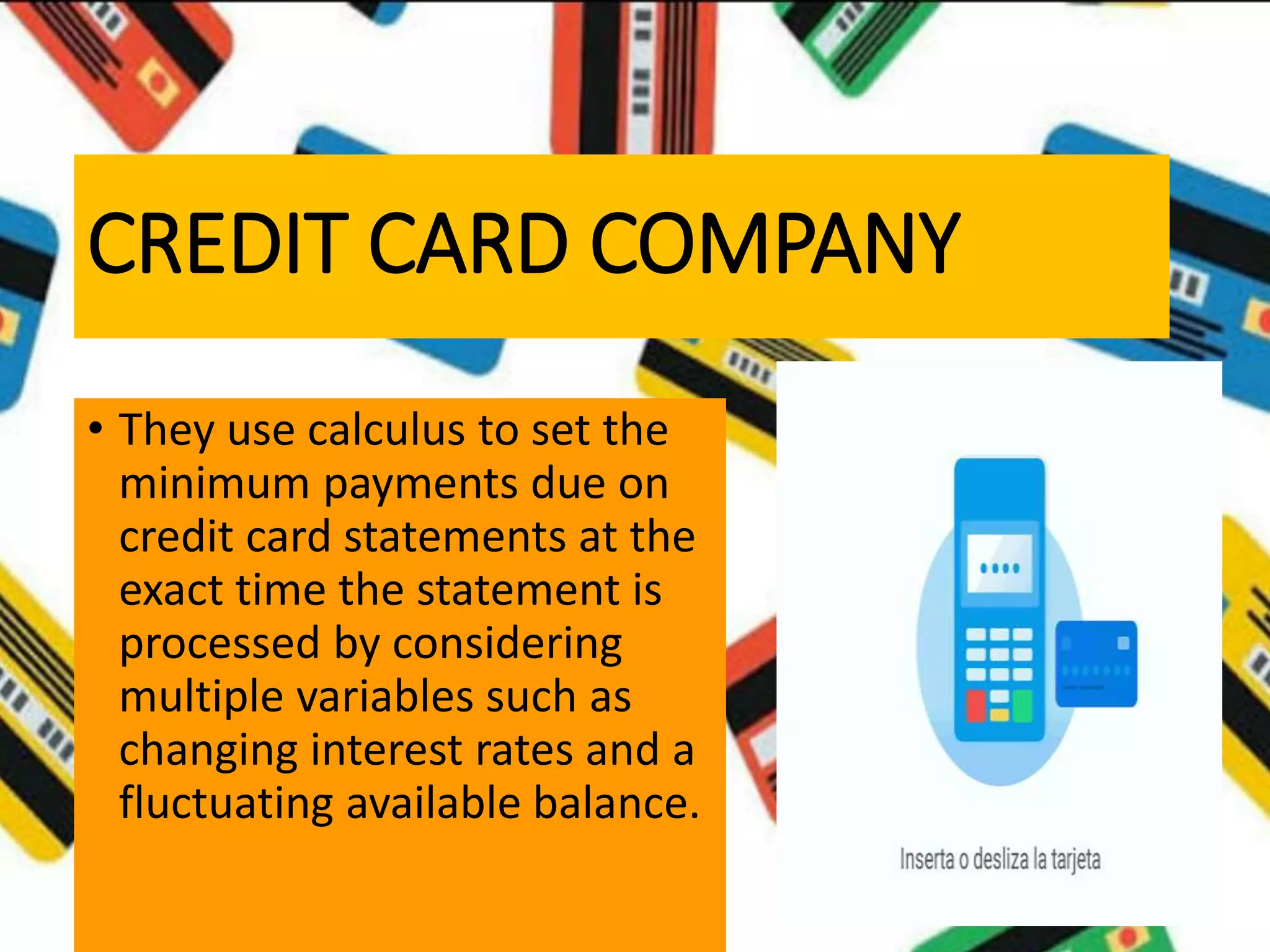 CREDIT CARD COMPANY

• They use calculus to set the minimum payments due on credit card statements at the exact time the statement is processed by considering multiple variables such as changing interest rates and a fluctuating available balance.

Inserta o desliza la tarjeta